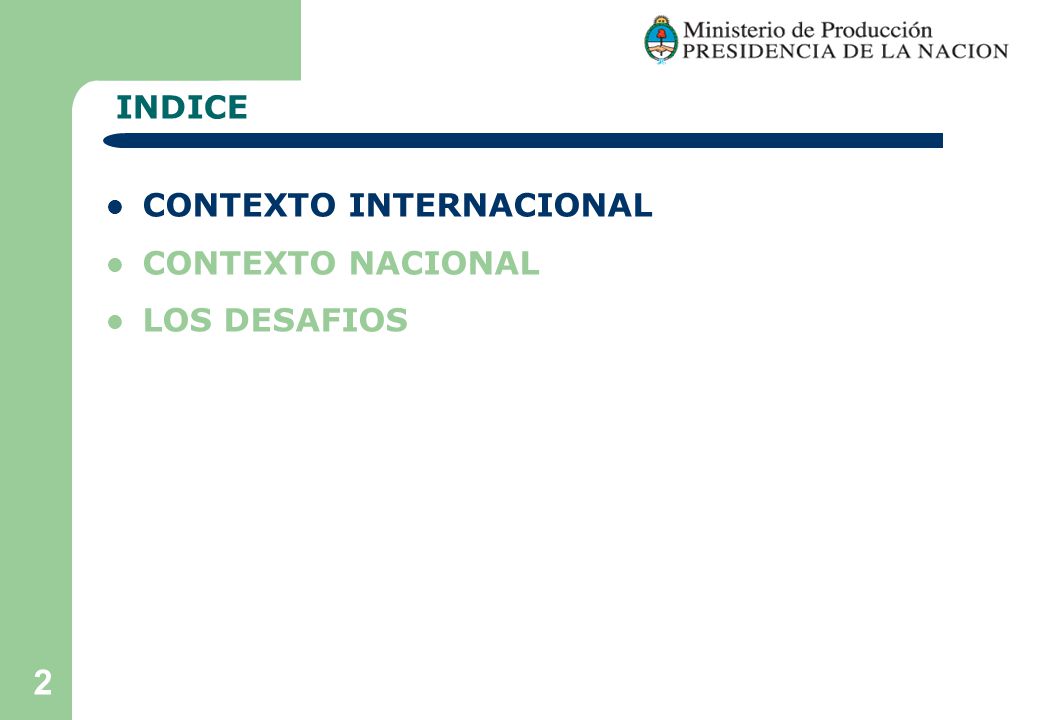 Ministerio de Producción
PRESIDENCIA DE LA NACION

INDICE

- CONTEXTO INTERNACIONAL
- CONTEXTO NACIONAL
- LOS DESAFIOS

2